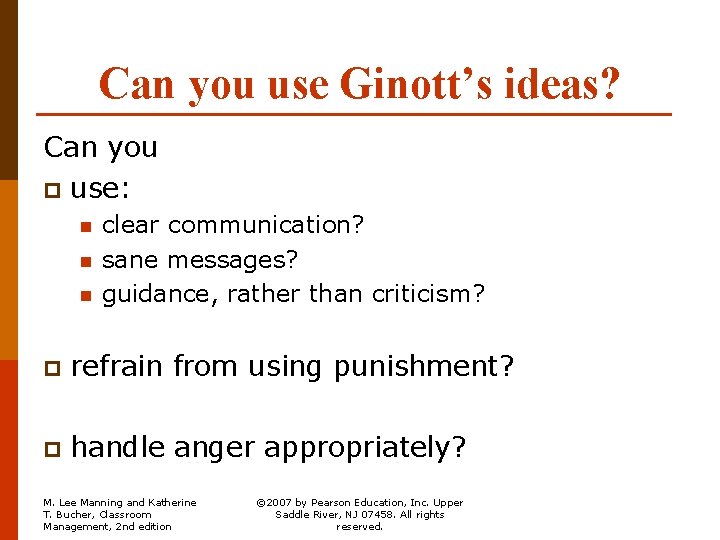 Can you use Ginott's ideas?

Can you

use:

clear communication?

sane messages?

guidance, rather than criticism?

refrain from using punishment?

handle anger appropriately?

M. Lee Manning and Katherine T. Bucher, Classroom Management, 2nd edition

©2007 by Pearson Education, Inc. Upper Saddle River, NJ 07458. All rights reserved.